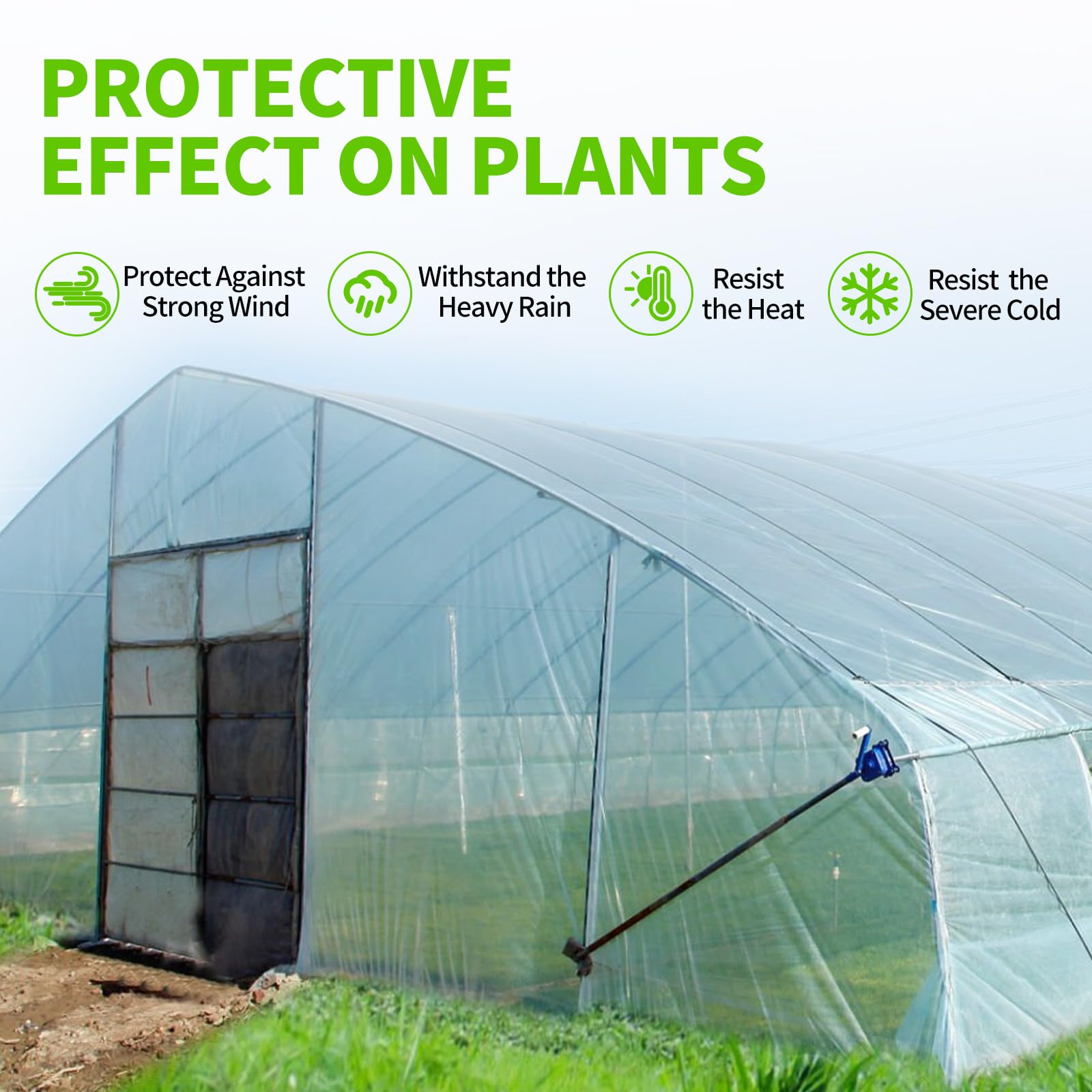 PROTECTIVE EFFECT ON PLANTS

Protect Against Strong Wind

Withstand the Heavy Rain

Resist the Heat

Resist the Severe Cold